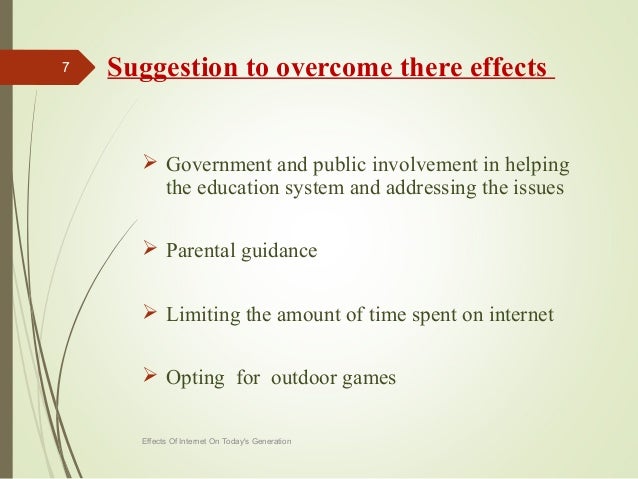 7

Suggestion to overcome there effects

➢ Government and public involvement in helping the education system and addressing the issues

➢ Parental guidance

➢ Limiting the amount of time spent on internet

➢ Opting for outdoor games

Effects Of Internet On Today's Generation